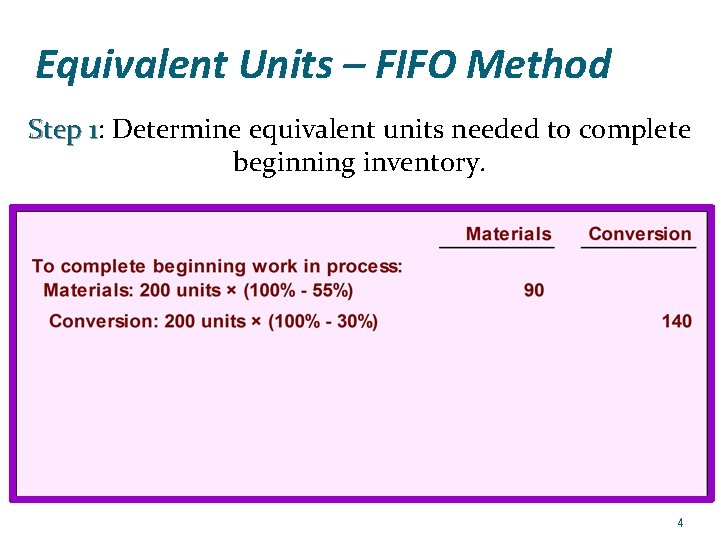 Equivalent Units – FIFO Method

Step 1: Determine equivalent units needed to complete beginning inventory.

| | Materials | Conversion |
|---|---|---|
| To complete beginning work in process: | | |
| Materials: 200 units × (100% - 55%) | 90 | |
| Conversion: 200 units × (100% - 30%) | | 140 |

4